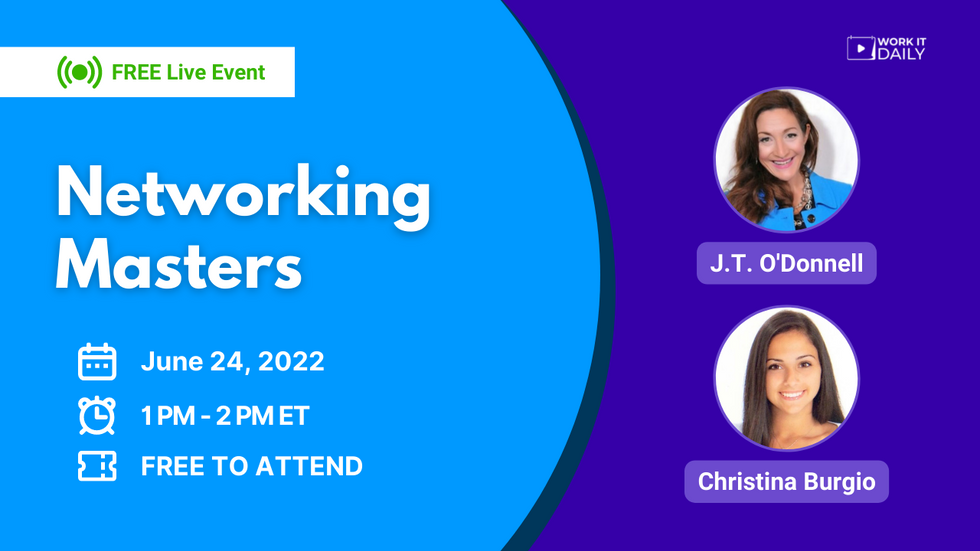 FREE Live Event

Networking Masters

June 24, 2022

1 PM - 2 PM ET

FREE TO ATTEND

WORK IT DAILY

J.T. O'Donnell

Christina Burgio